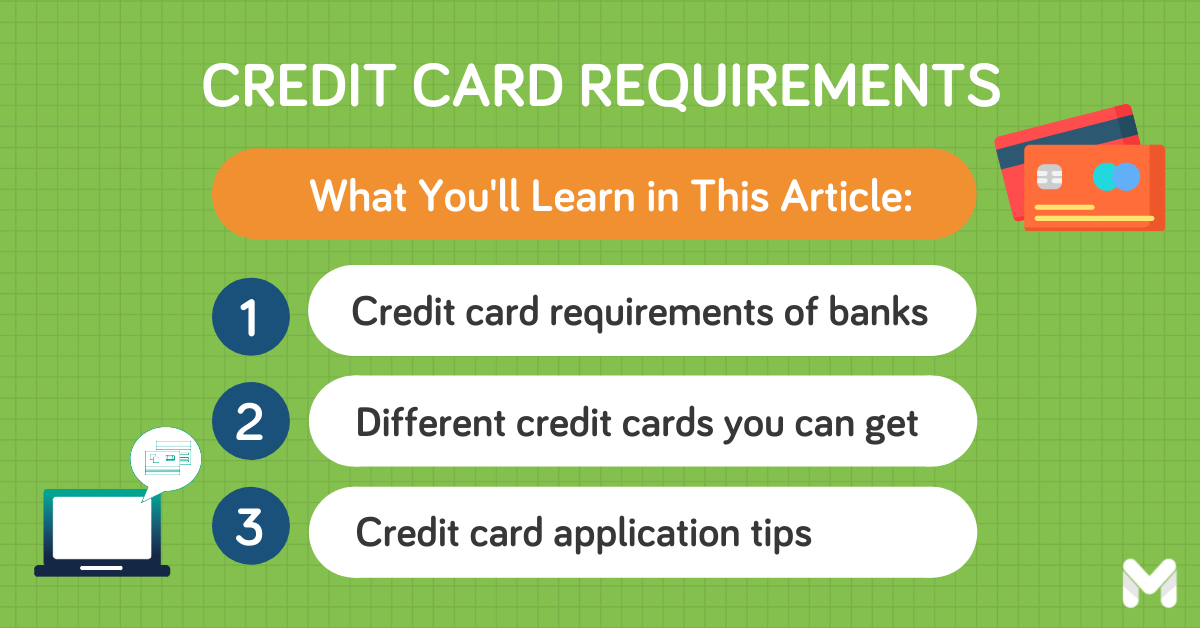 CREDIT CARD REQUIREMENTS

What You'll Learn in This Article:

1 Credit card requirements of banks

2 Different credit cards you can get

3 Credit card application tips

M